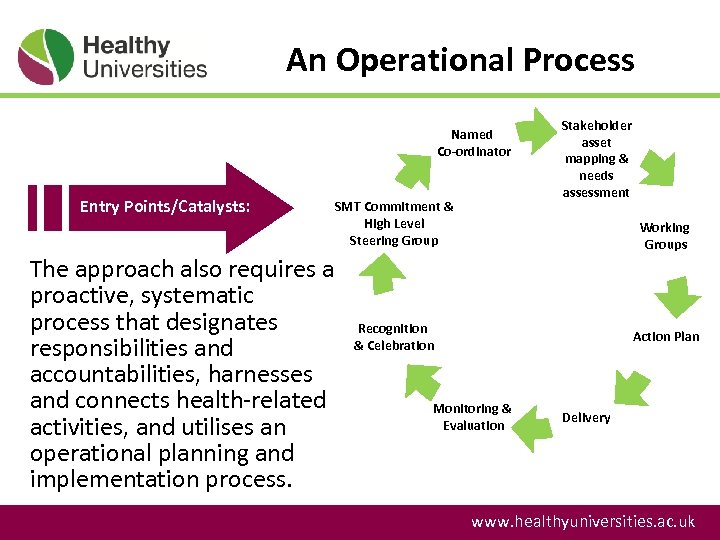 Healthy Universities

An Operational Process

Entry Points/Catalysts:

The approach also requires a proactive, systematic process that designates responsibilities and accountabilities, harnesses and connects health-related activities, and utilises an operational planning and implementation process.

SMT Commitment & High Level Steering Group

Named Co-ordinator

Stakeholder asset mapping & needs assessment

Working Groups

Action Plan

Delivery

Monitoring & Evaluation

Recognition & Celebration

www.healthyuniversities.ac.uk